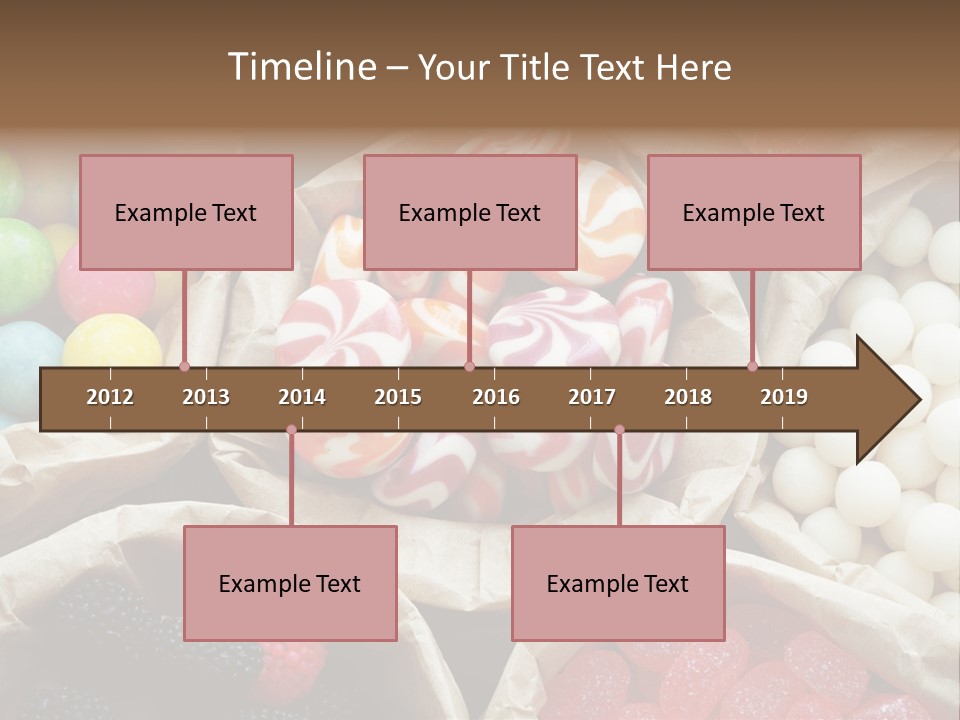 Timeline – Your Title Text Here

Example Text

Example Text

Example Text

2012 2013 2014 2015 2016 2017 2018 2019

Example Text

Example Text